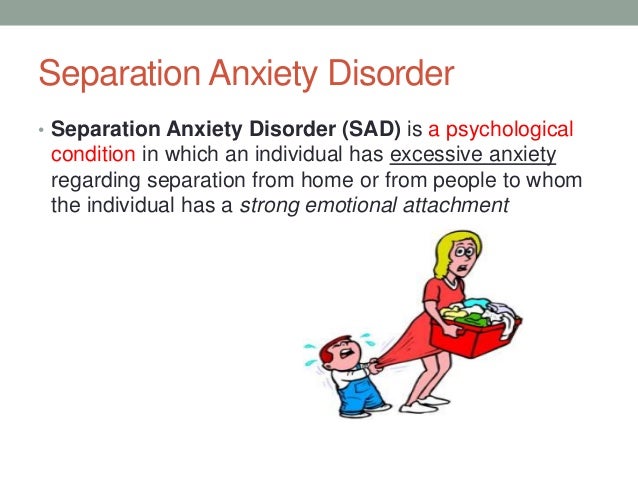 Separation Anxiety Disorder

• Separation Anxiety Disorder (SAD) is a psychological condition in which an individual has excessive anxiety regarding separation from home or from people to whom the individual has a strong emotional attachment